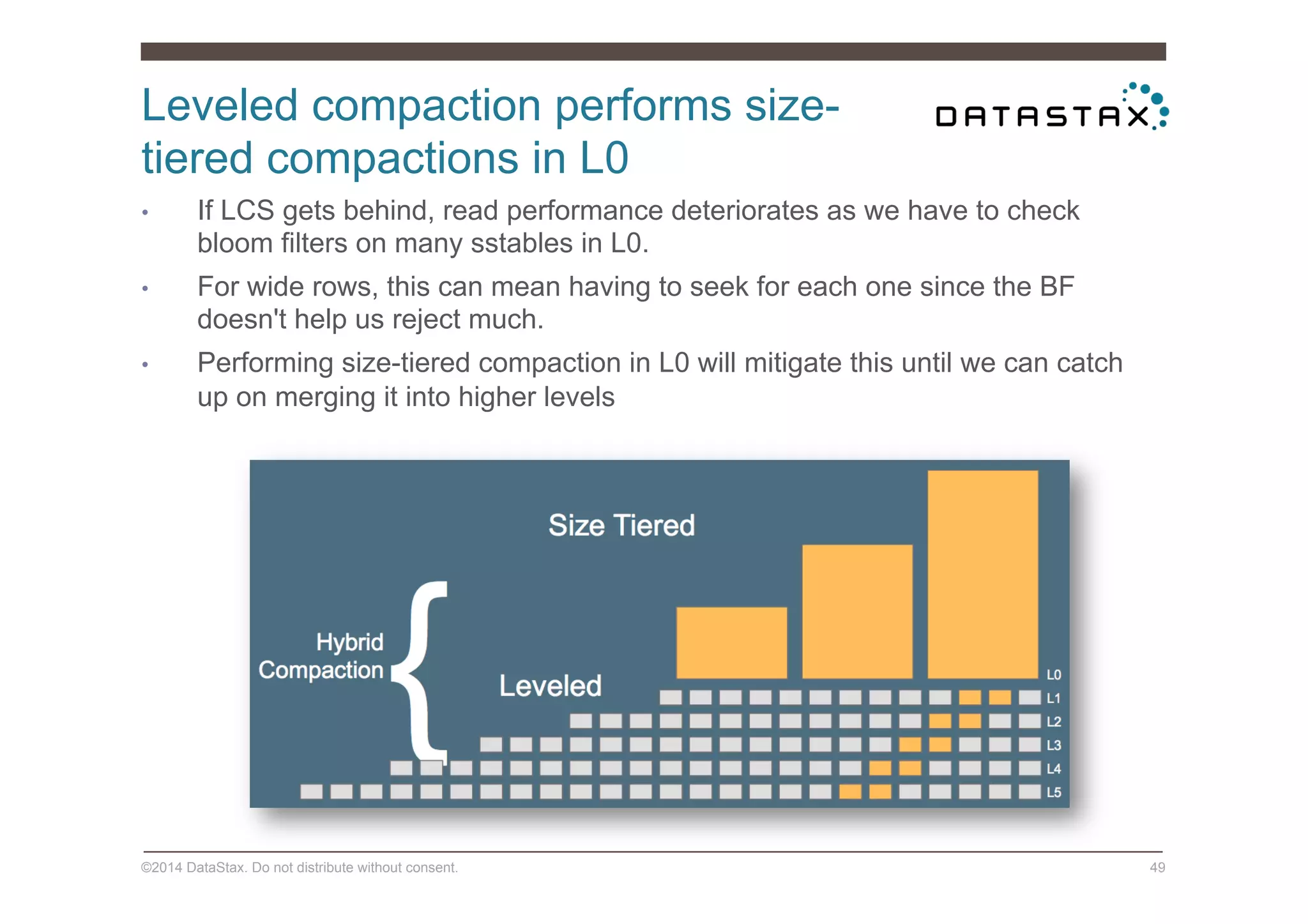 Leveled compaction performs size-tiered compactions in L0

DATASTAX

• If LCS gets behind, read performance deteriorates as we have to check bloom filters on many sstables in L0.

• For wide rows, this can mean having to seek for each one since the BF doesn't help us reject much.

• Performing size-tiered compaction in L0 will mitigate this until we can catch up on merging it into higher levels

Size Tiered

Hybrid Compaction

Leveled

L0
L1
L2
L3
L4
L5

©2014 DataStax. Do not distribute without consent.

49